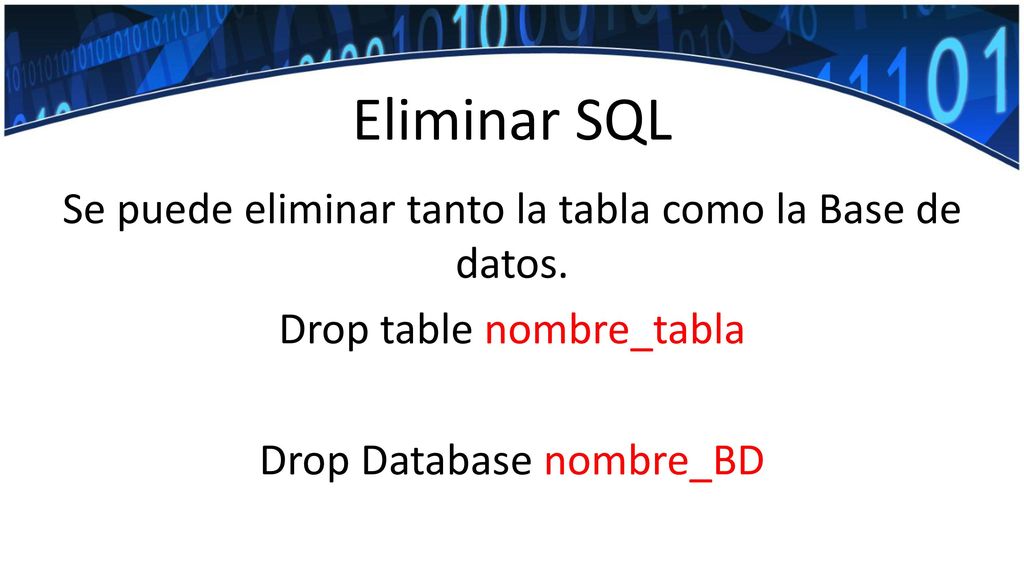 Eliminar SQL

Se puede eliminar tanto la tabla como la Base de datos.

Drop table nombre_tabla

Drop Database nombre_BD